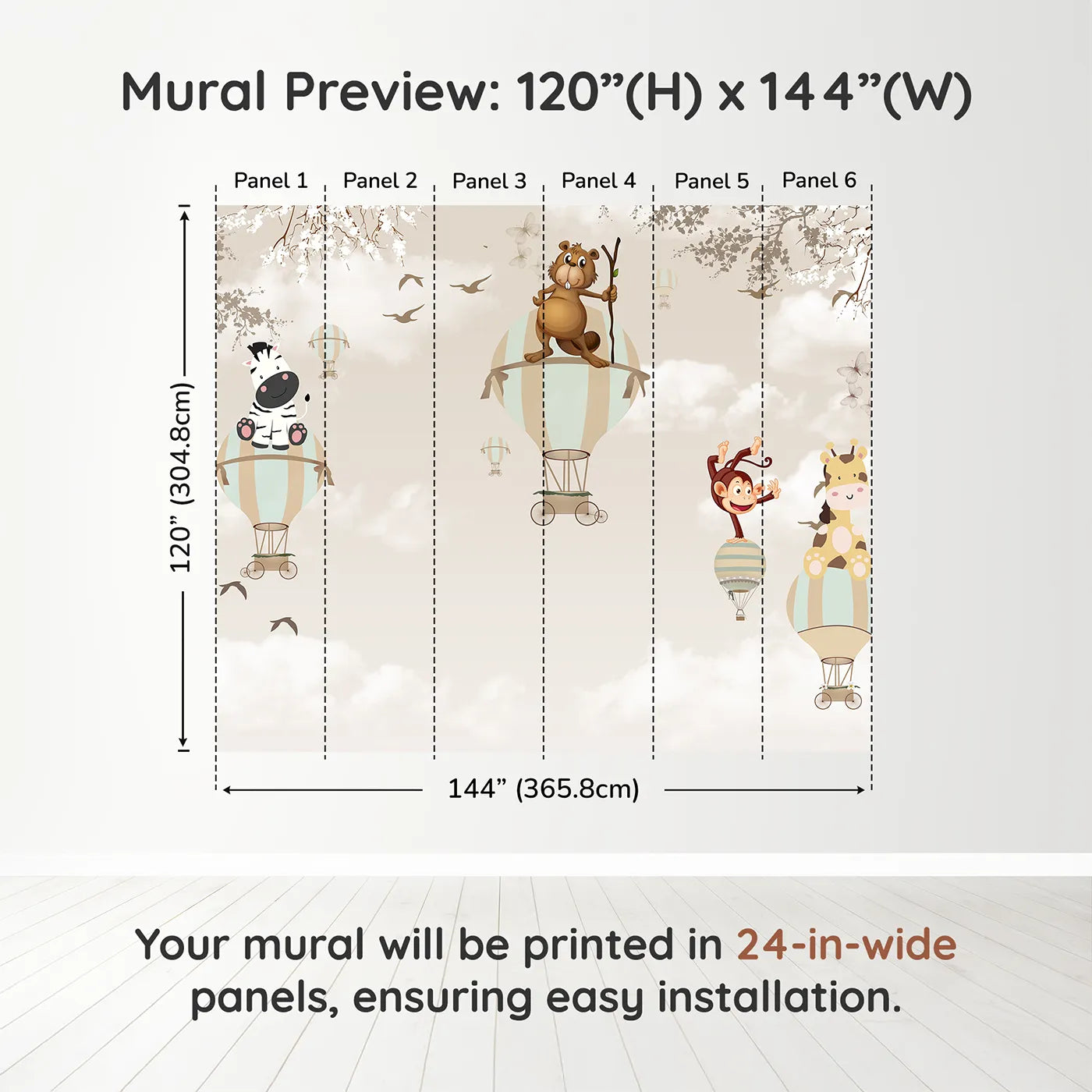 Mural Preview: 120”(H) x 144”(W)

Panel 1 Panel 2 Panel 3 Panel 4 Panel 5 Panel 6

120” (304.8cm)

144” (365.8cm)

Your mural will be printed in 24-in-wide panels, ensuring easy installation.